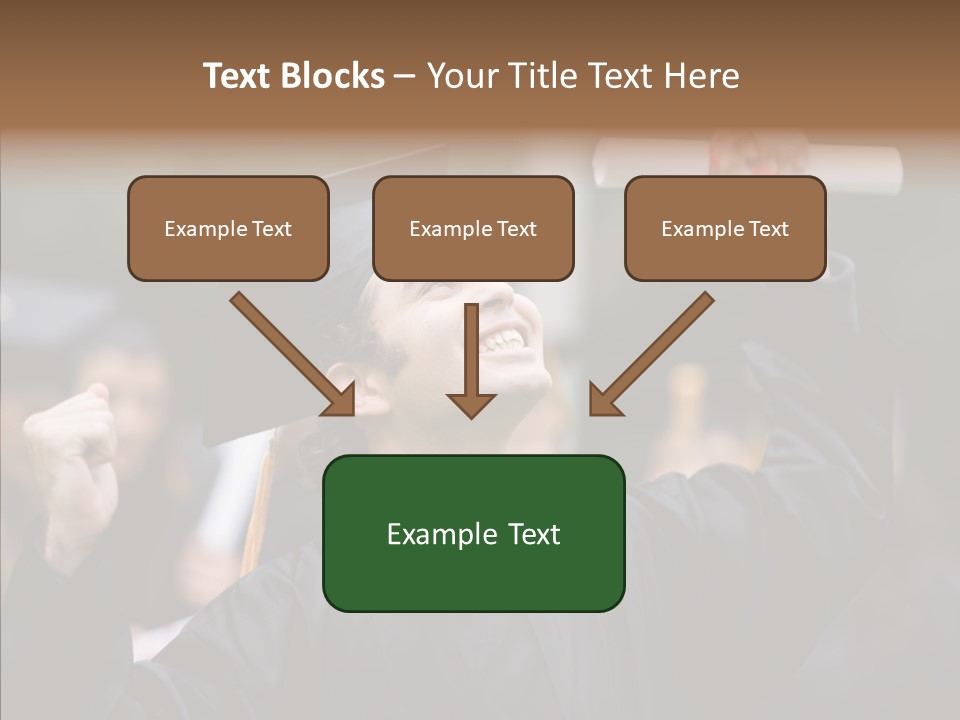 Text Blocks – Your Title Text Here

Example Text

Example Text

Example Text

Example Text